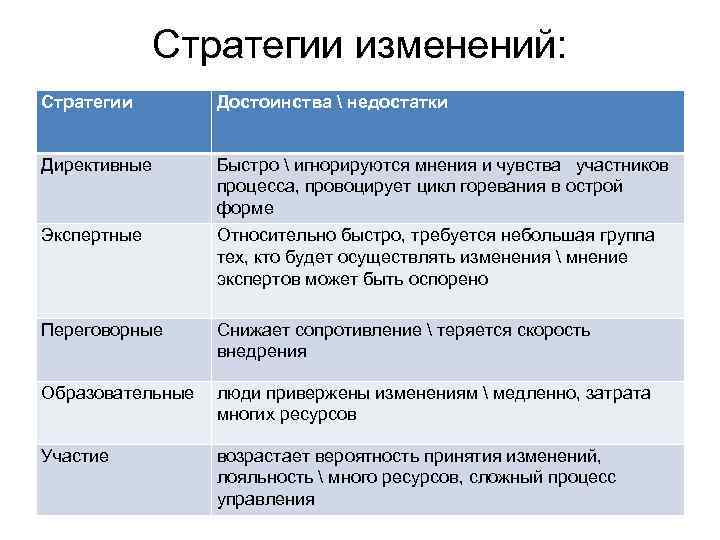 Стратегии изменений:

| Стратегии | Достоинства \ недостатки |
|---|---|
| Директивные | Быстро \ игнорируются мнения и чувства участников процесса, провоцирует цикл горевания в острой форме |
| Экспертные | Относительно быстро, требуется небольшая группа тех, кто будет осуществлять изменения \ мнение экспертов может быть оспорено |
| Переговорные | Снижает сопротивление \ теряется скорость внедрения |
| Образовательные | люди привержены изменениям \ медленно, затрата многих ресурсов |
| Участие | возрастает вероятность принятия изменений, лояльность \ много ресурсов, сложный процесс управления |